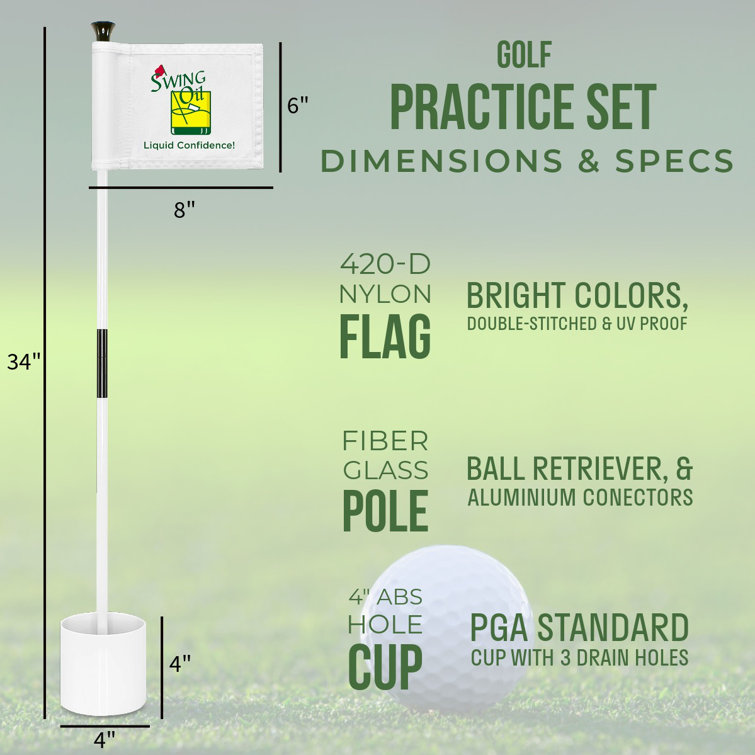 SWING Oil
Liquid Confidence!

6"

8"

34"

4"

4"

GOLF
PRACTICE SET
DIMENSIONS & SPECS

420-D NYLON
FLAG

BRIGHT COLORS,
DOUBLE-STITCHED & UV PROOF

FIBER GLASS
POLE

BALL RETRIEVER, &
ALUMINIUM CONECTORS

4" ABS HOLE
CUP

PGA STANDARD
CUP WITH 3 DRAIN HOLES